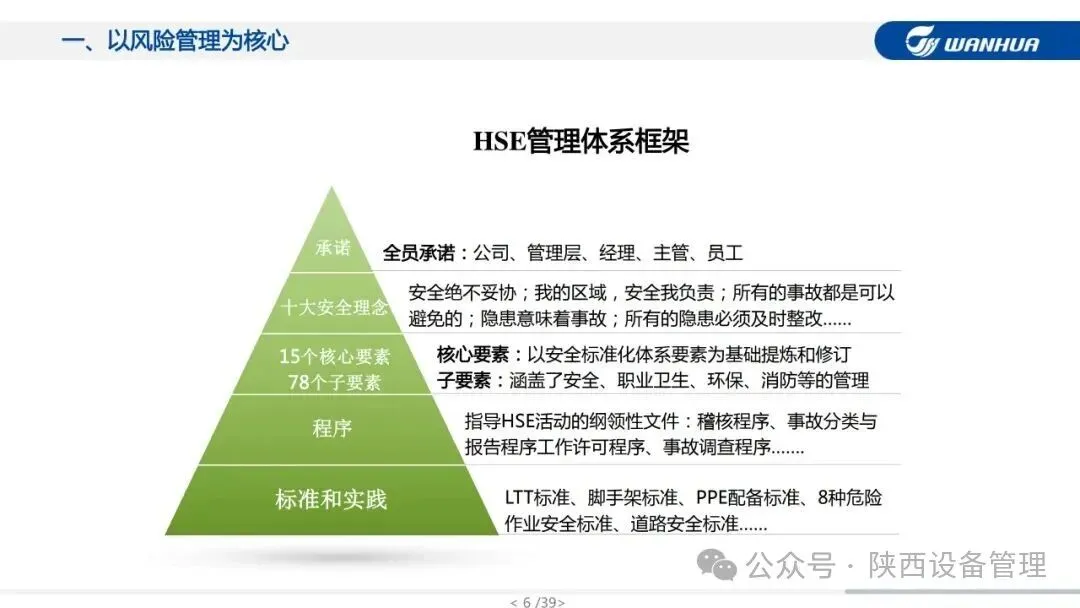 一、以风险管理为核心

WANHUA

HSE管理体系框架

承诺

全员承诺：公司、管理层、经理、主管、员工

十大安全理念

安全绝不妥协；我的区域，安全我负责；所有的事故都是可以避免的；隐患意味着事故；所有的隐患必须及时整改……

15个核心要素
78个子要素

核心要素：以安全标准化体系要素为基础提炼和修订
子要素：涵盖了安全、职业卫生、环保、消防等的管理

程序

指导HSE活动的纲领性文件：稽核程序、事故分类与报告程序工作许可程序、事故调查程序…….

标准和实践

LTT标准、脚手架标准、PPE配备标准、8种危险作业安全标准、道路安全标准……

公众号 · 陕西设备管理

< 6 /39>